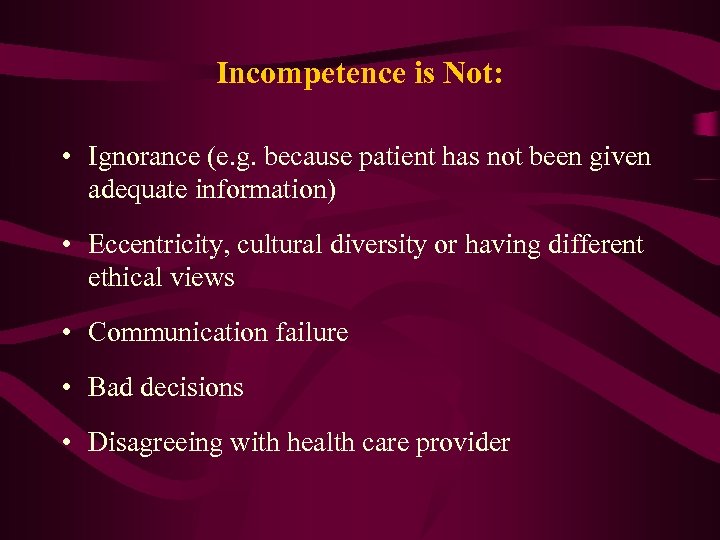 Incompetence is Not:

• Ignorance (e.g. because patient has not been given adequate information)

• Eccentricity, cultural diversity or having different ethical views

• Communication failure

• Bad decisions

• Disagreeing with health care provider